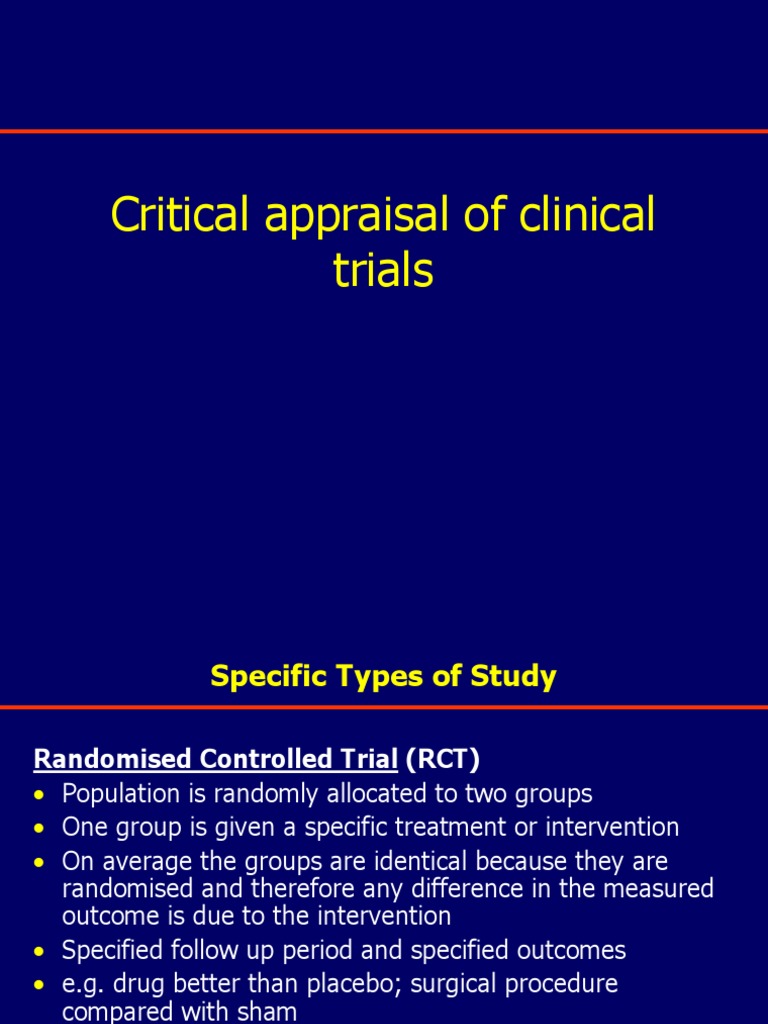 Critical appraisal of clinical trials

Specific Types of Study

Randomised Controlled Trial (RCT)
• Population is randomly allocated to two groups
• One group is given a specific treatment or intervention
• On average the groups are identical because they are randomised and therefore any difference in the measured outcome is due to the intervention
• Specified follow up period and specified outcomes
• e.g. drug better than placebo; surgical procedure compared with sham